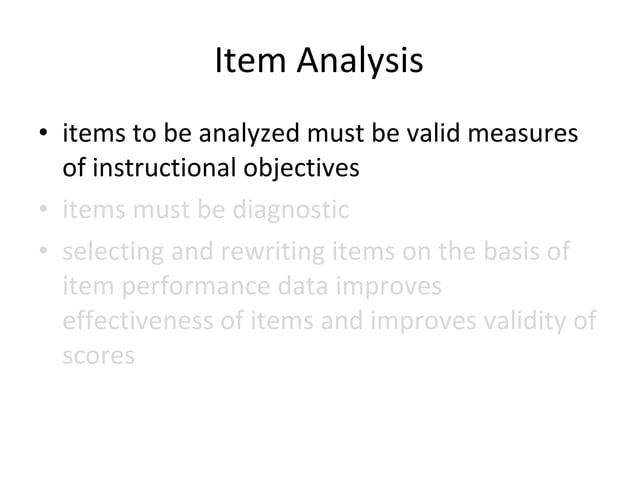 Item Analysis

• items to be analyzed must be valid measures of instructional objectives
• items must be diagnostic
• selecting and rewriting items on the basis of item performance data improves effectiveness of items and improves validity of scores